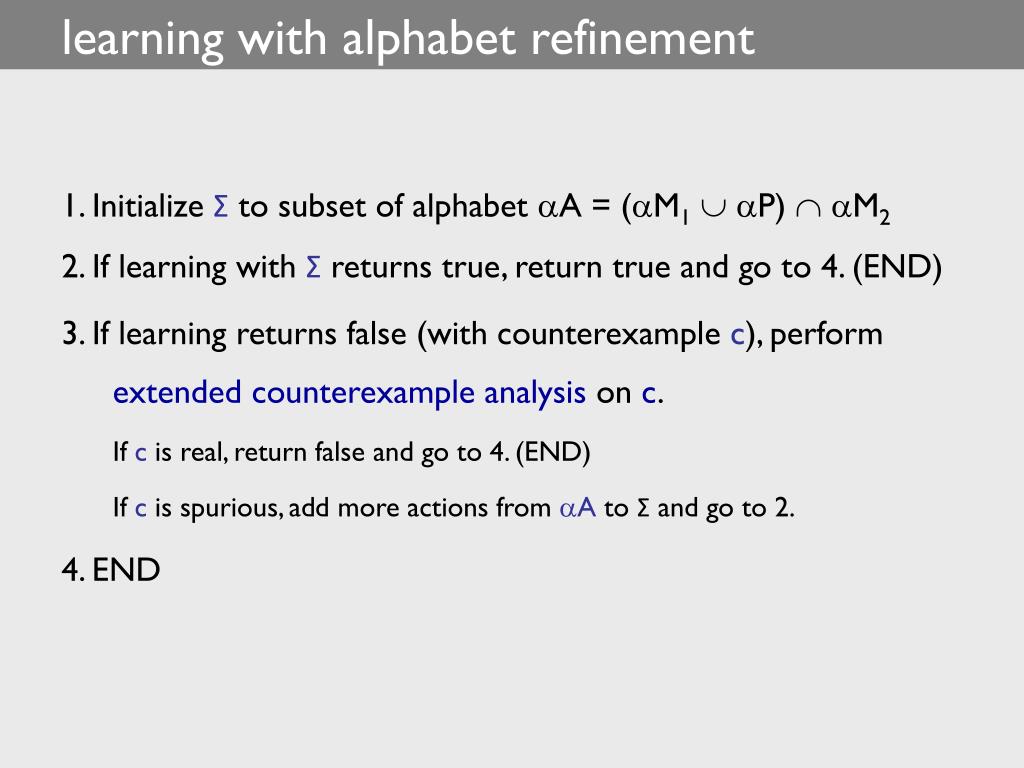 learning with alphabet refinement

1. Initialize $\Sigma$ to subset of alphabet $\alpha A = (\alpha M_1 \cup \alpha P) \cap \alpha M_2$

2. If learning with $\Sigma$ returns true, return true and go to 4. (END)

3. If learning returns false (with counterexample c), perform extended counterexample analysis on c.

If c is real, return false and go to 4. (END)

If c is spurious, add more actions from $\alpha A$ to $\Sigma$ and go to 2.

4. END